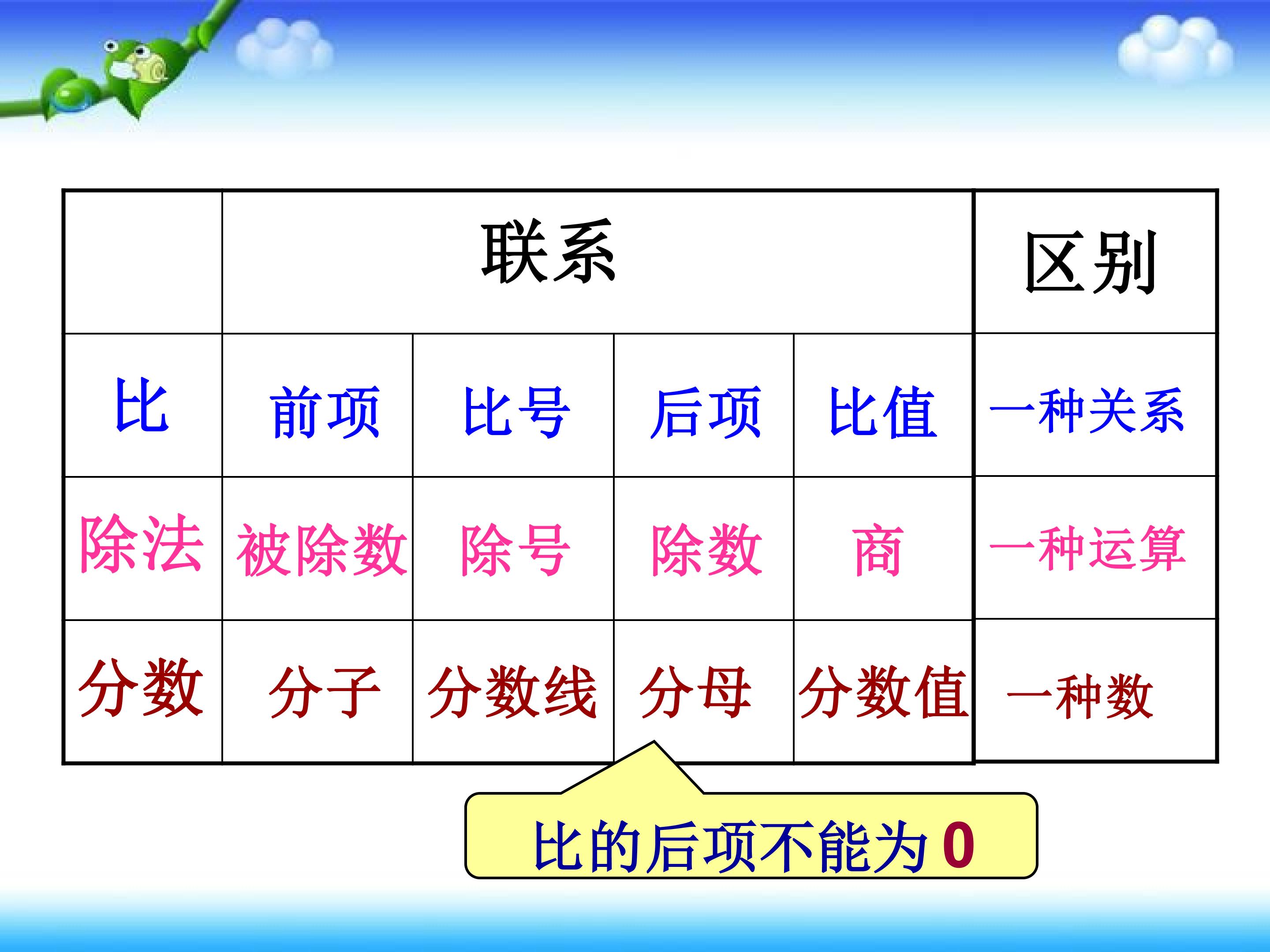 | | 联系 | | | | 区别 |
|---|---|---|---|---|---|
| 比 | 前项 | 比号 | 后项 | 比值 | 一种关系 |
| 除法 | 被除数 | 除号 | 除数 | 商 | 一种运算 |
| 分数 | 分子 | 分数线 | 分母 | 分数值 | 一种数 |

比的后项不能为 0